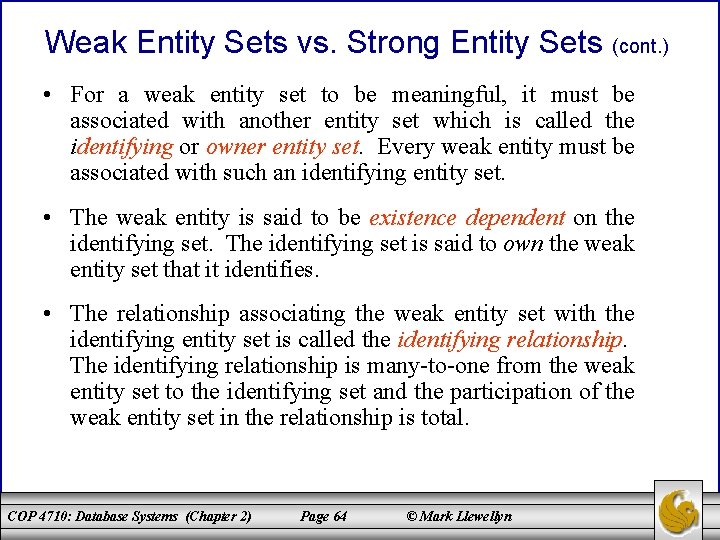 Weak Entity Sets vs. Strong Entity Sets (cont.)

• For a weak entity set to be meaningful, it must be associated with another entity set which is called the identifying or owner entity set. Every weak entity must be associated with such an identifying entity set.

• The weak entity is said to be existence dependent on the identifying set. The identifying set is said to own the weak entity set that it identifies.

• The relationship associating the weak entity set with the identifying entity set is called the identifying relationship. The identifying relationship is many-to-one from the weak entity set to the identifying set and the participation of the weak entity set in the relationship is total.

COP 4710: Database Systems (Chapter 2) Page 64 © Mark Llewellyn